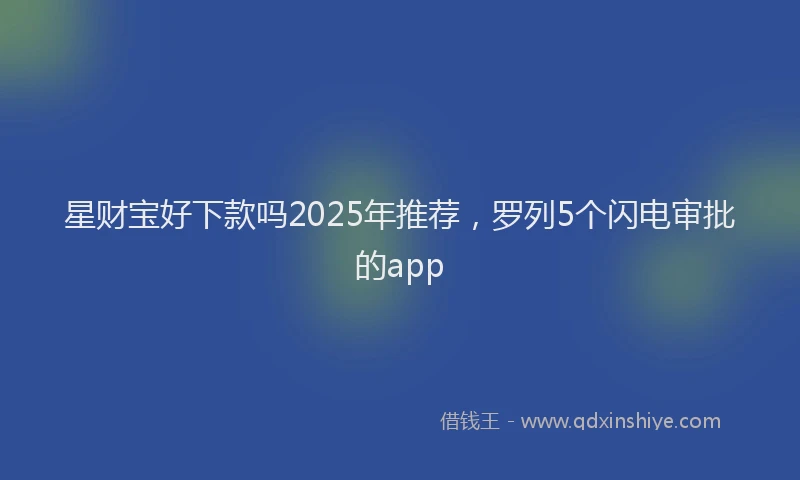 星财宝好下款吗2025年推荐，罗列5个闪电审批的app

借钱王 - www.qdxinshiye.com